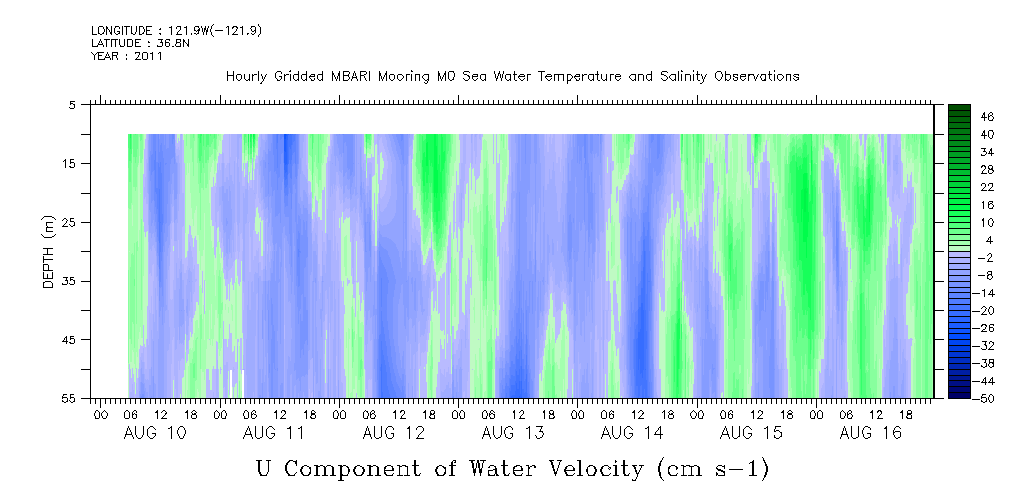 LONGITUDE : 121.9W(-121.9)
LATITUDE : 36.8N
YEAR : 2011

Hourly Gridded MBARI Mooring M0 Sea Water Temperature and Salinity Observations

DEPTH (m)

5
15
25
35
45
55

46
40
34
28
22
16
10
4
-2
-8
-14
-20
-26
-32
-38
-44
-50

00 06 12 18 00 06 12 18 00 06 12 18 00 06 12 18 00 06 12 18 00 06 12 18 00 06 12 18

AUG 10 AUG 11 AUG 12 AUG 13 AUG 14 AUG 15 AUG 16

U Component of Water Velocity (cm s-1)